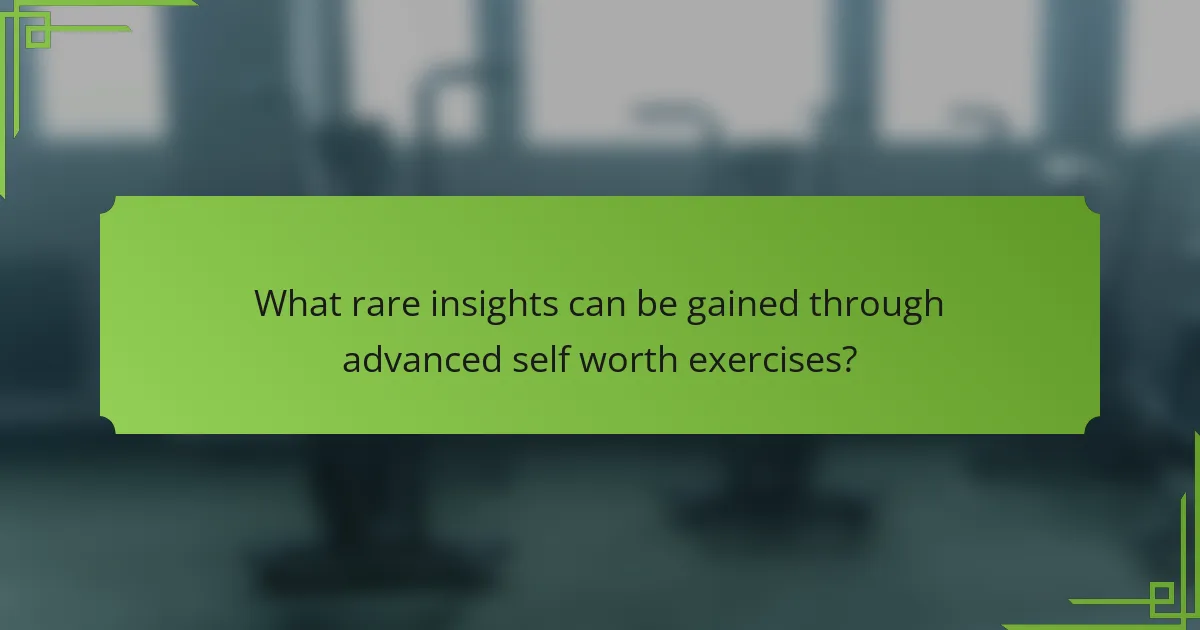 What rare insights can be gained through advanced self worth exercises?